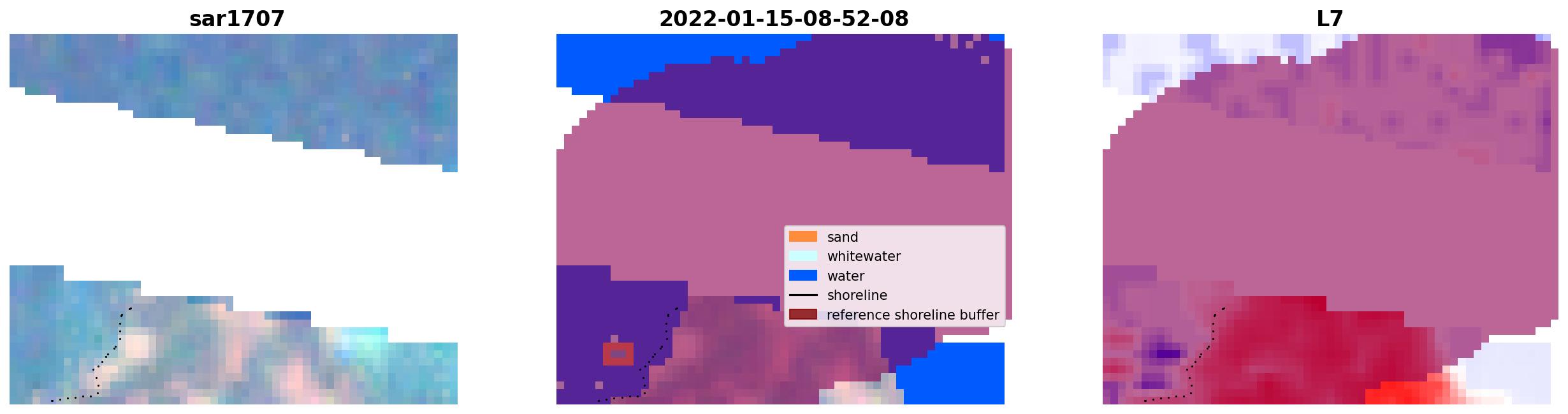 sar1707

2022-01-15-08-52-08

sand
whitewater
water
shoreline
reference shoreline buffer

L7